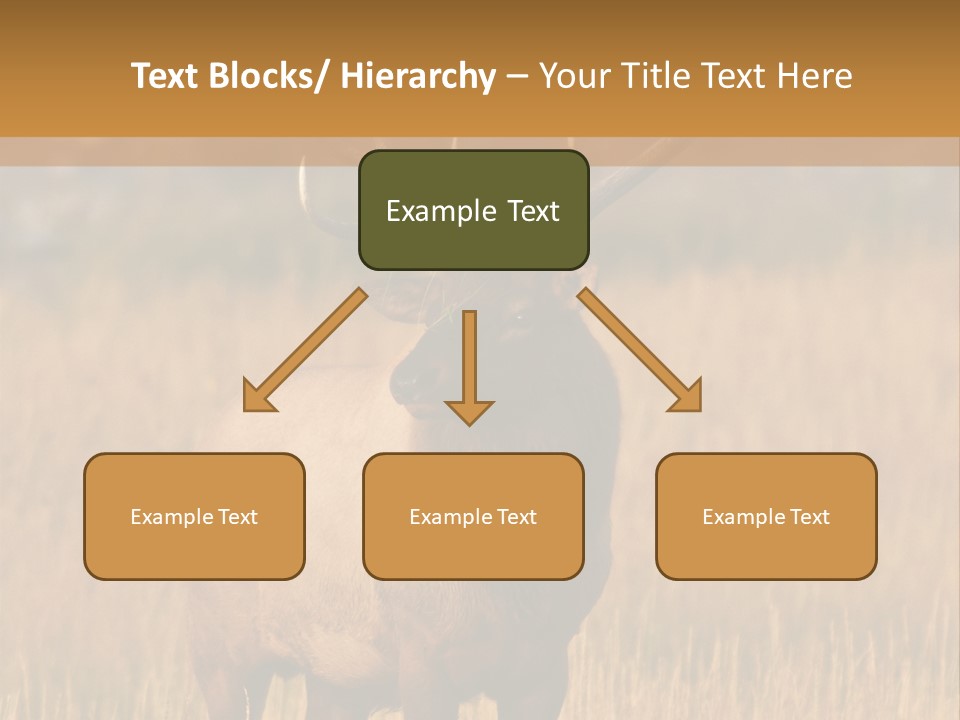 Text Blocks/ Hierarchy – Your Title Text Here

Example Text

Example Text

Example Text

Example Text